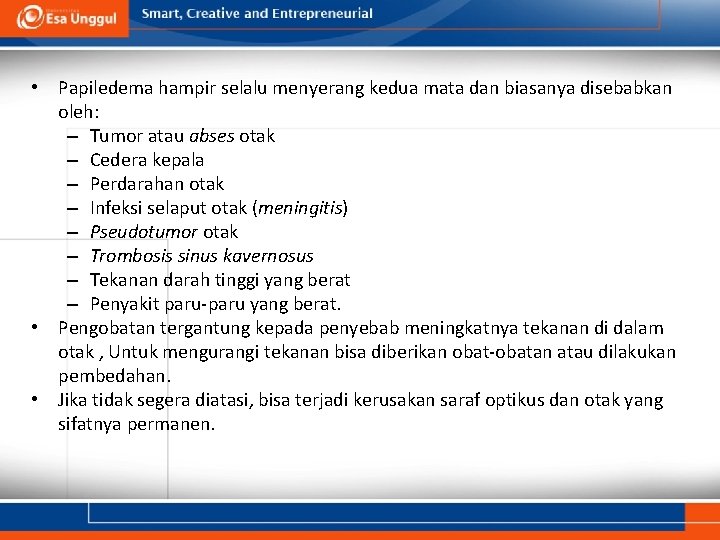 Esa Unggul

Smart, Creative and Entrepreneurial

• Papiledema hampir selalu menyerang kedua mata dan biasanya disebabkan oleh:
– Tumor atau abses otak
– Cedera kepala
– Perdarahan otak
– Infeksi selaput otak (meningitis)
– Pseudotumor otak
– Trombosis sinus kavernosus
– Tekanan darah tinggi yang berat
– Penyakit paru-paru yang berat.
• Pengobatan tergantung kepada penyebab meningkatnya tekanan di dalam otak , Untuk mengurangi tekanan bisa diberikan obat-obatan atau dilakukan pembedahan.
• Jika tidak segera diatasi, bisa terjadi kerusakan saraf optikus dan otak yang sifatnya permanen.